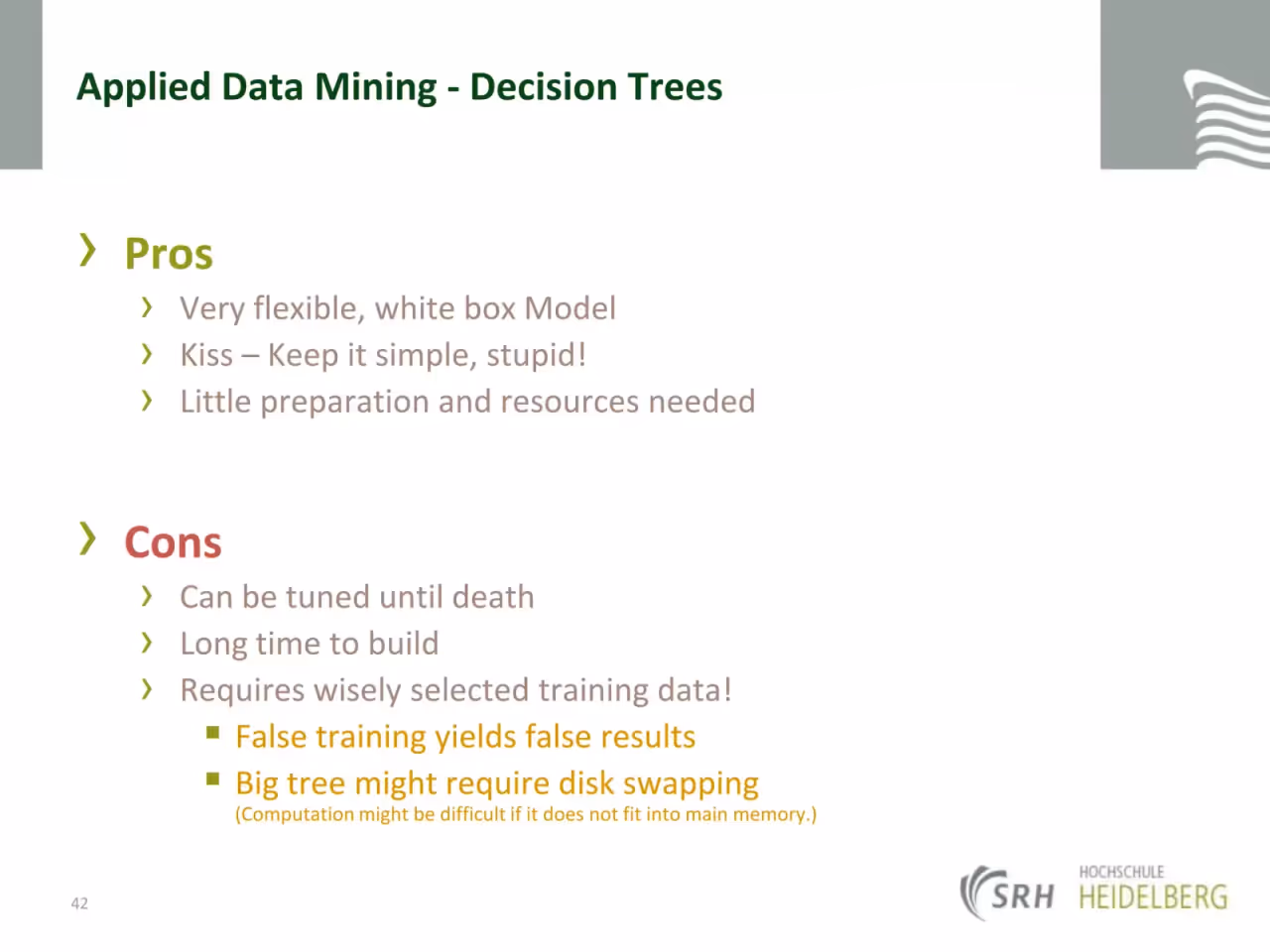 Applied Data Mining - Decision Trees

› Pros

› Very flexible, white box Model

› Kiss – Keep it simple, stupid!

› Little preparation and resources needed

› Cons

› Can be tuned until death

› Long time to build

› Requires wisely selected training data!

• False training yields false results

• Big tree might require disk swapping
(Computation might be difficult if it does not fit into main memory.)

42

SRH HOCHSCHULE HEIDELBERG